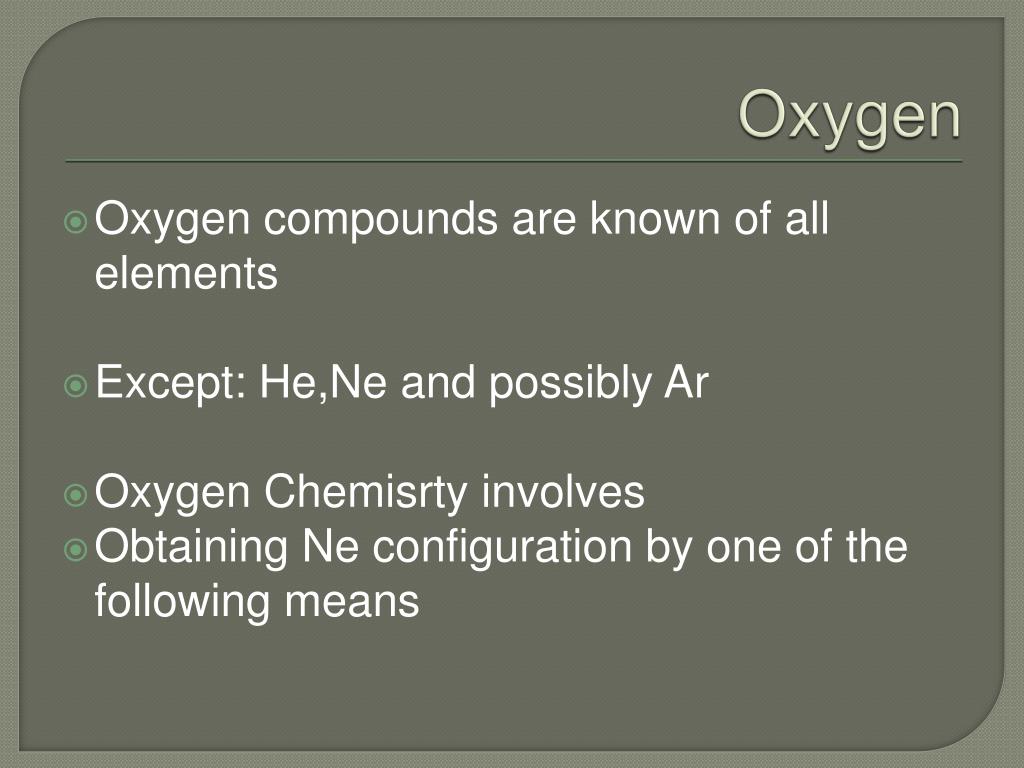 Oxygen

Oxygen compounds are known of all elements

Except: He,Ne and possibly Ar

Oxygen Chemisrty involves
Obtaining Ne configuration by one of the following means